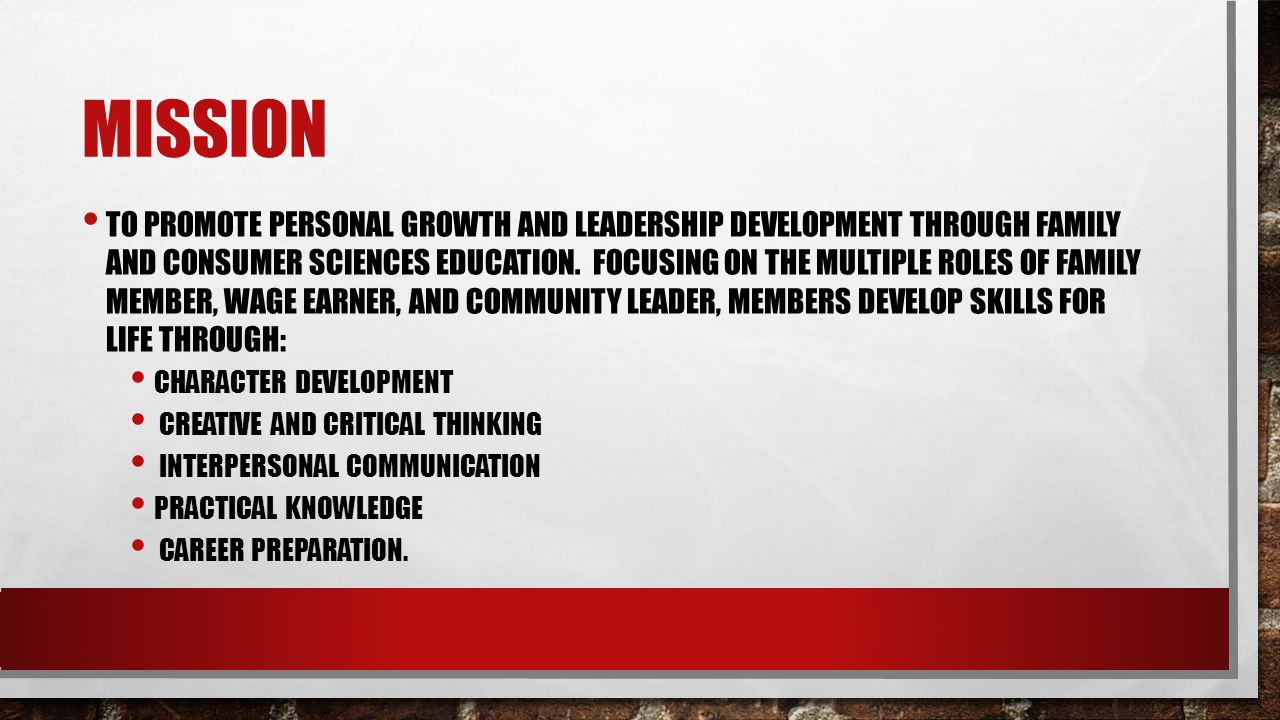 MISSION

• TO PROMOTE PERSONAL GROWTH AND LEADERSHIP DEVELOPMENT THROUGH FAMILY AND CONSUMER SCIENCES EDUCATION. FOCUSING ON THE MULTIPLE ROLES OF FAMILY MEMBER, WAGE EARNER, AND COMMUNITY LEADER, MEMBERS DEVELOP SKILLS FOR LIFE THROUGH:

• CHARACTER DEVELOPMENT
• CREATIVE AND CRITICAL THINKING
• INTERPERSONAL COMMUNICATION
• PRACTICAL KNOWLEDGE
• CAREER PREPARATION.